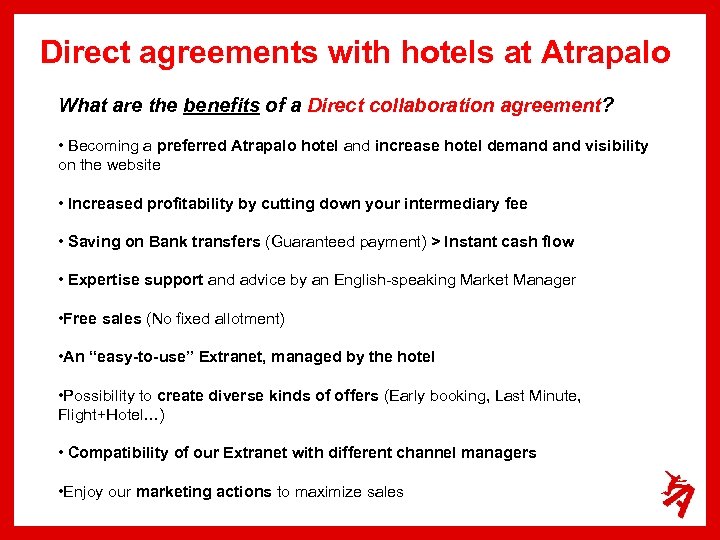 Direct agreements with hotels at Atrapalo

What are the benefits of a Direct collaboration agreement?

• Becoming a preferred Atrapalo hotel and increase hotel demand and visibility on the website

• Increased profitability by cutting down your intermediary fee

• Saving on Bank transfers (Guaranteed payment) > Instant cash flow

• Expertise support and advice by an English-speaking Market Manager

•Free sales (No fixed allotment)

•An "easy-to-use" Extranet, managed by the hotel

•Possibility to create diverse kinds of offers (Early booking, Last Minute, Flight+Hotel...)

• Compatibility of our Extranet with different channel managers

•Enjoy our marketing actions to maximize sales